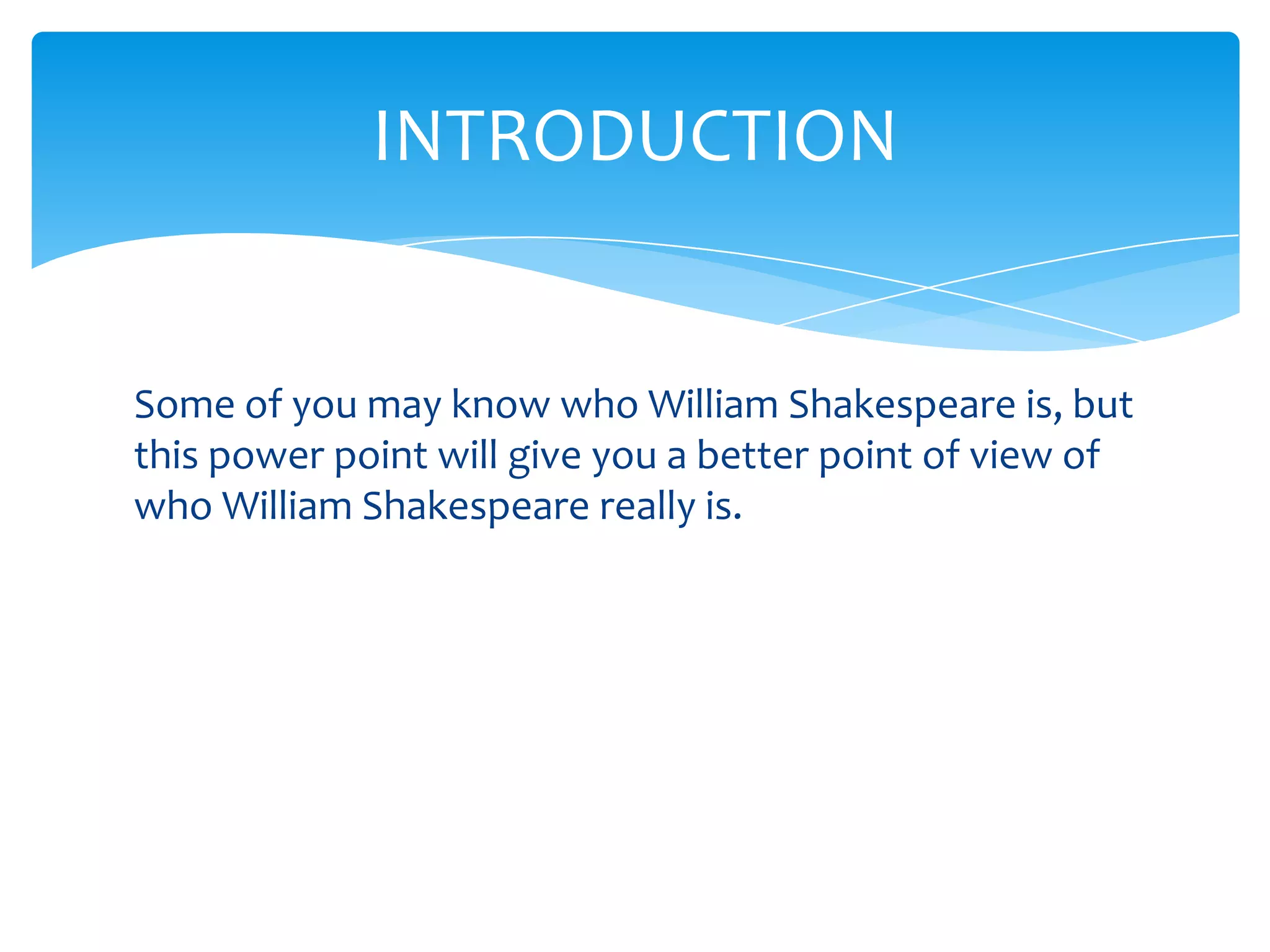 INTRODUCTION

Some of you may know who William Shakespeare is, but this power point will give you a better point of view of who William Shakespeare really is.